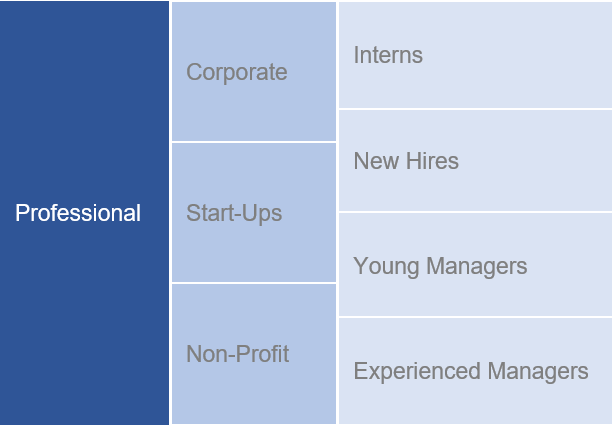 Professional

Corporate

Start-Ups

Non-Profit

Interns

New Hires

Young Managers

Experienced Managers